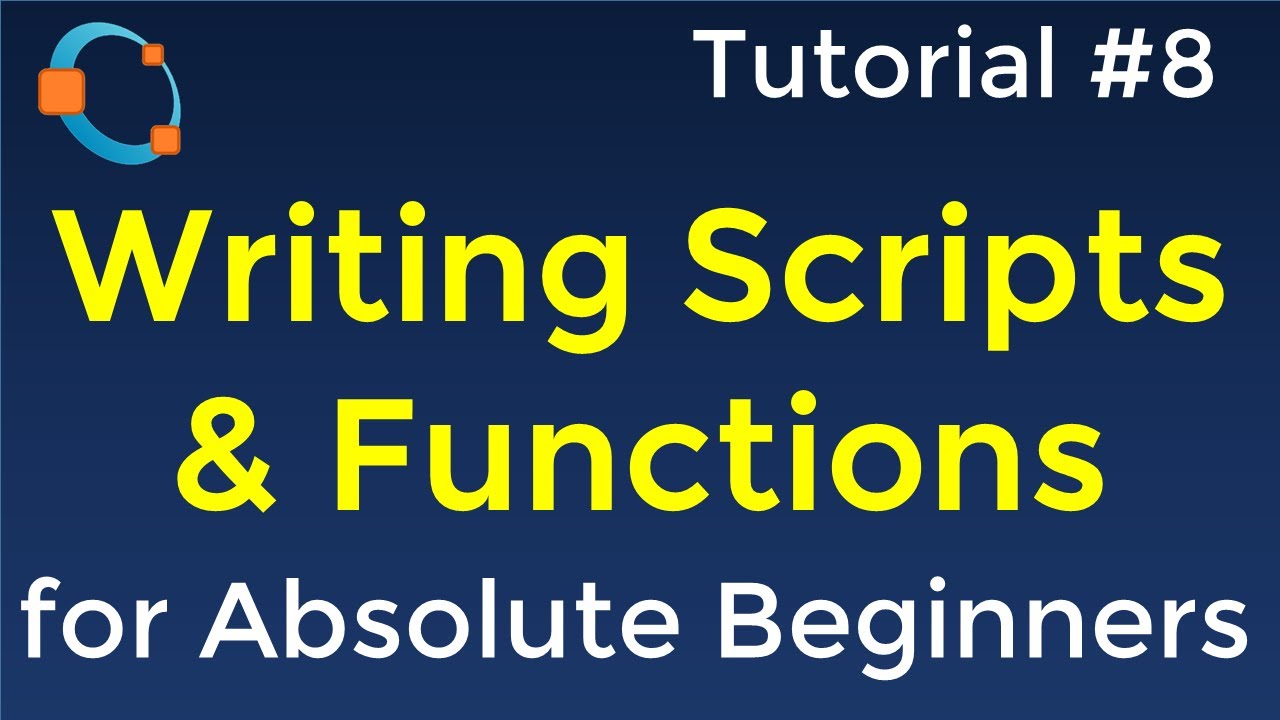 Tutorial #8

Writing Scripts & Functions

for Absolute Beginners